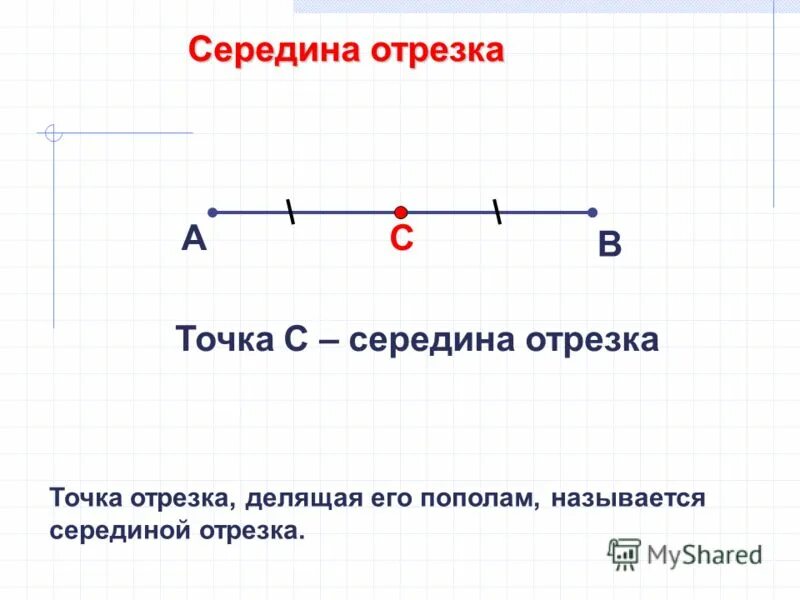 Середина отрезка

A

C

B

Точка С – середина отрезка

Точка отрезка, делящая его пополам, называется серединой отрезка.

MyShared